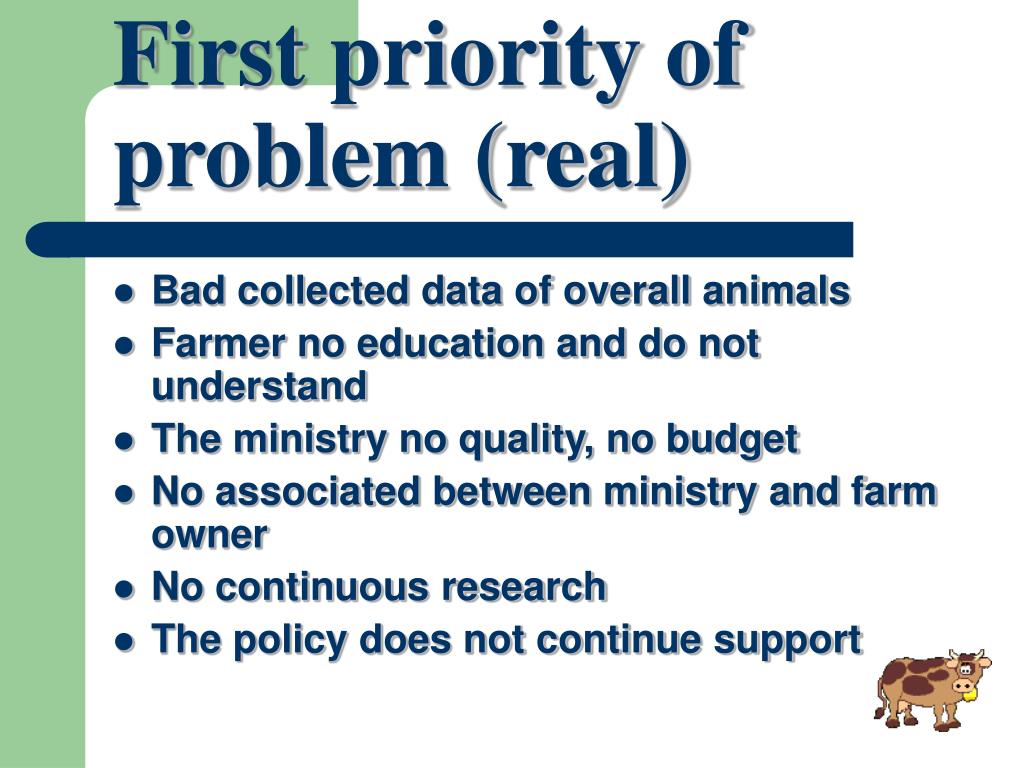 First priority of problem (real)

- Bad collected data of overall animals
- Farmer no education and do not understand
- The ministry no quality, no budget
- No associated between ministry and farm owner
- No continuous research
- The policy does not continue support